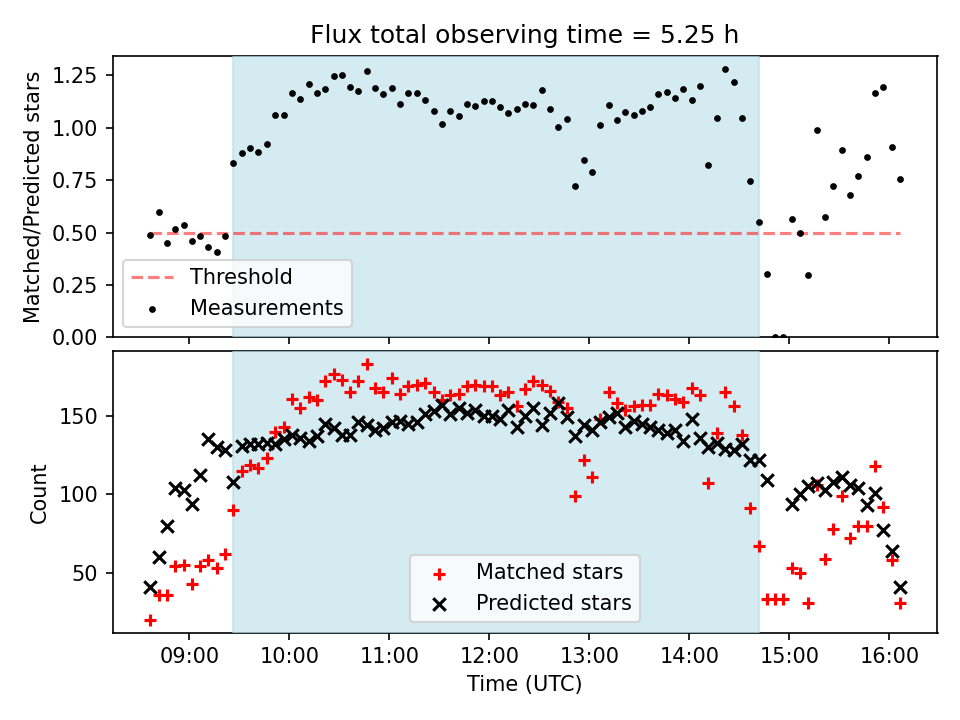 Flux total observing time = 5.25 h

Matched/Predicted stars

1.25
1.00
0.75
0.50
0.25
0.00

Threshold
Measurements

Count

150
100
50

Matched stars
Predicted stars

09:00
10:00
11:00
12:00
13:00
14:00
15:00
16:00

Time (UTC)